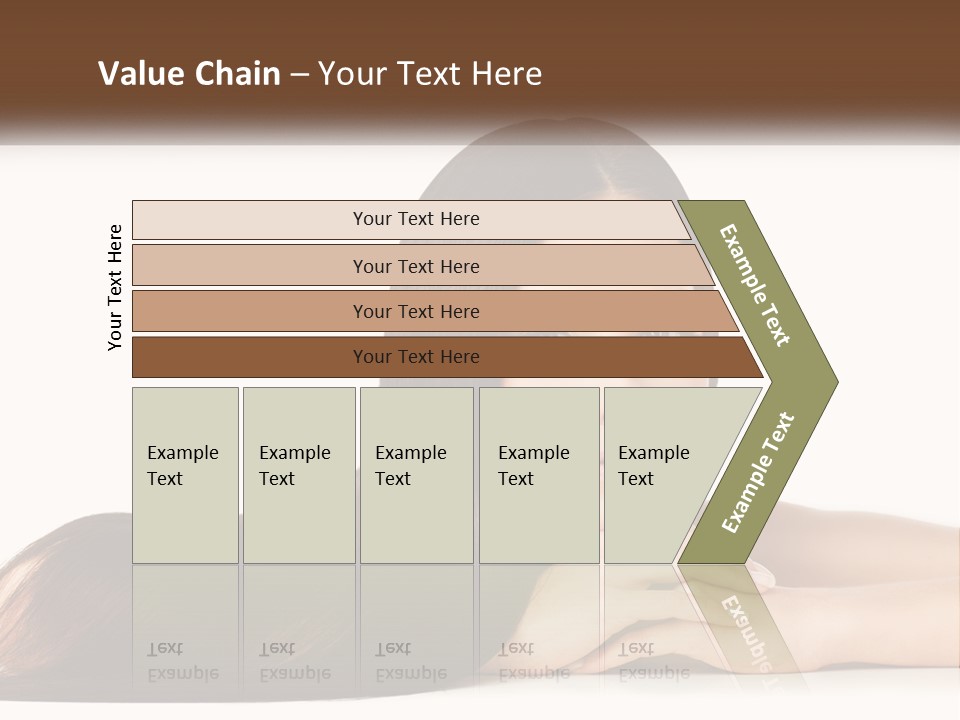 Value Chain – Your Text Here

Your Text Here

Your Text Here

Your Text Here

Your Text Here

Your Text Here

Example Text

Example Text

Example Text

Example Text

Example Text

Example Text

Example Text